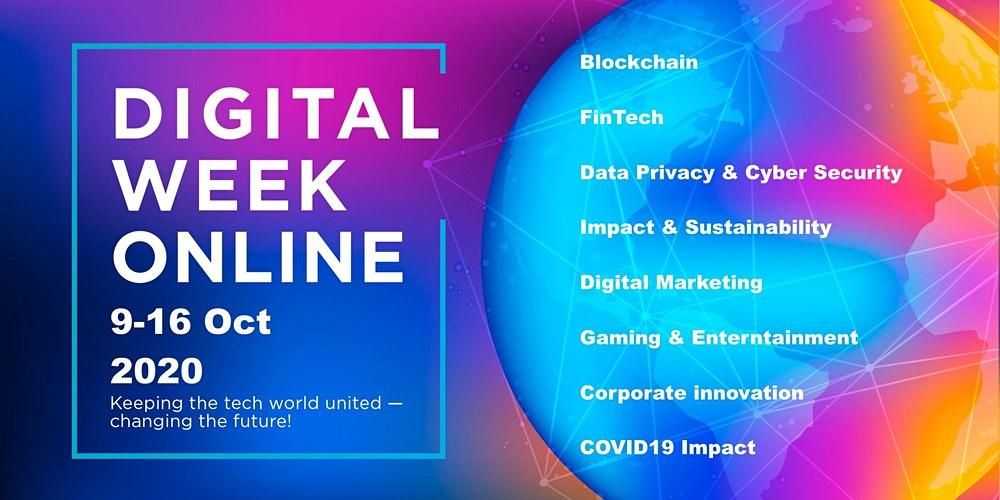 DIGITAL WEEK ONLINE

9-16 Oct 2020

Keeping the tech world united — changing the future!

Blockchain

FinTech

Data Privacy & Cyber Security

Impact & Sustainability

Digital Marketing

Gaming & Enterntainment

Corporate innovation

COVID19 Impact